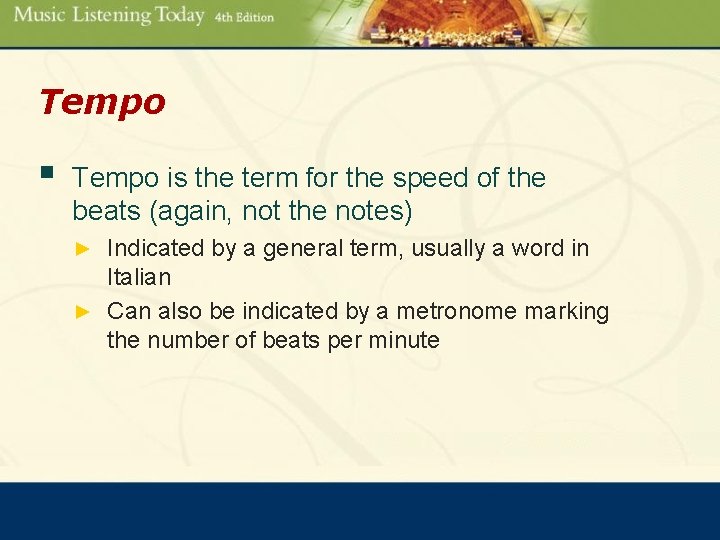 Music Listening Today 4th Edition

Tempo

Tempo is the term for the speed of the beats (again, not the notes)

Indicated by a general term, usually a word in Italian

Can also be indicated by a metronome marking the number of beats per minute